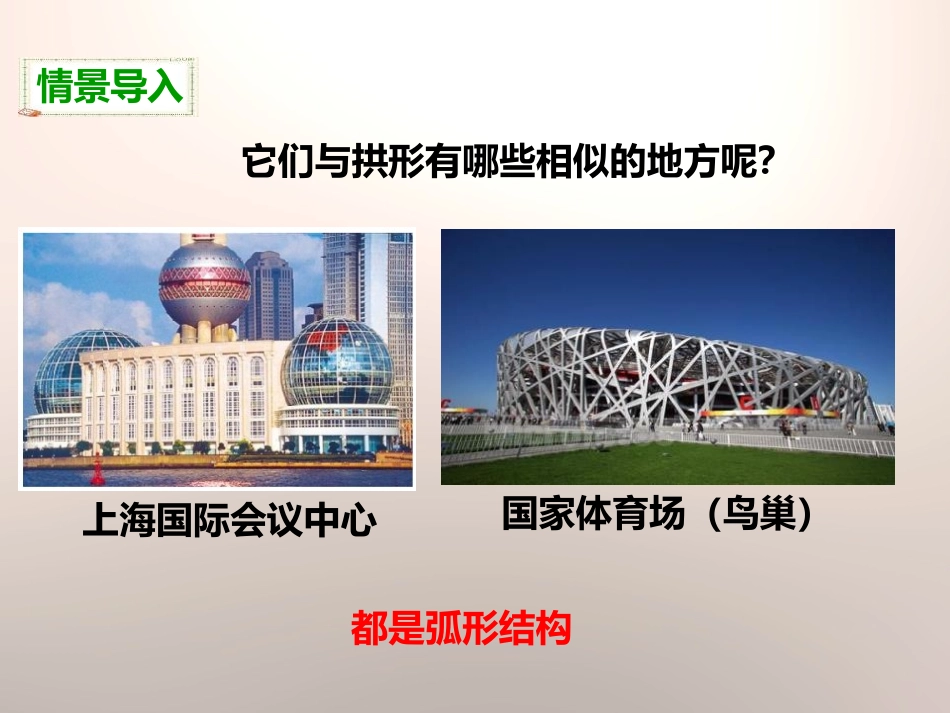 情景导入

它们与拱形有哪些相似的地方呢?

上海国际会议中心

国家体育场（鸟巢）

都是弧形结构